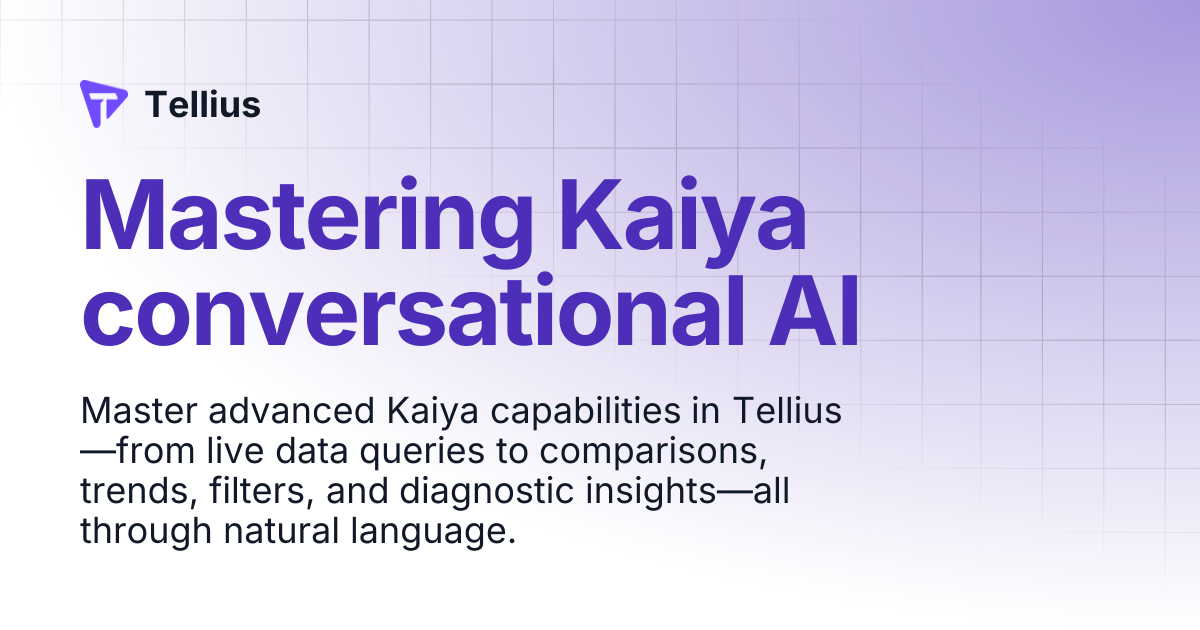 Tellius

Mastering Kaiya conversational AI

Master advanced Kaiya capabilities in Tellius—from live data queries to comparisons, trends, filters, and diagnostic insights—all through natural language.